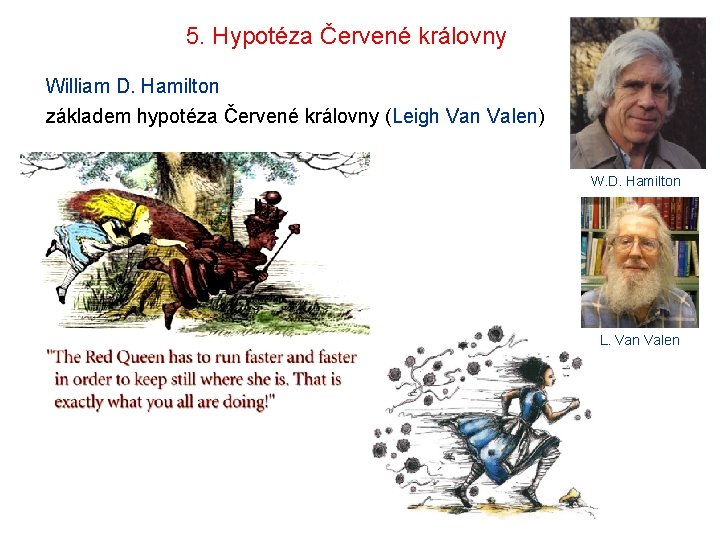 5. Hypotéza Červené královny

William D. Hamilton

základem hypotéza Červené královny (Leigh Van Valen)

W.D. Hamilton

L. Van Valen

"The Red Queen has to run faster and faster in order to keep still where she is. That is exactly what you all are doing!"